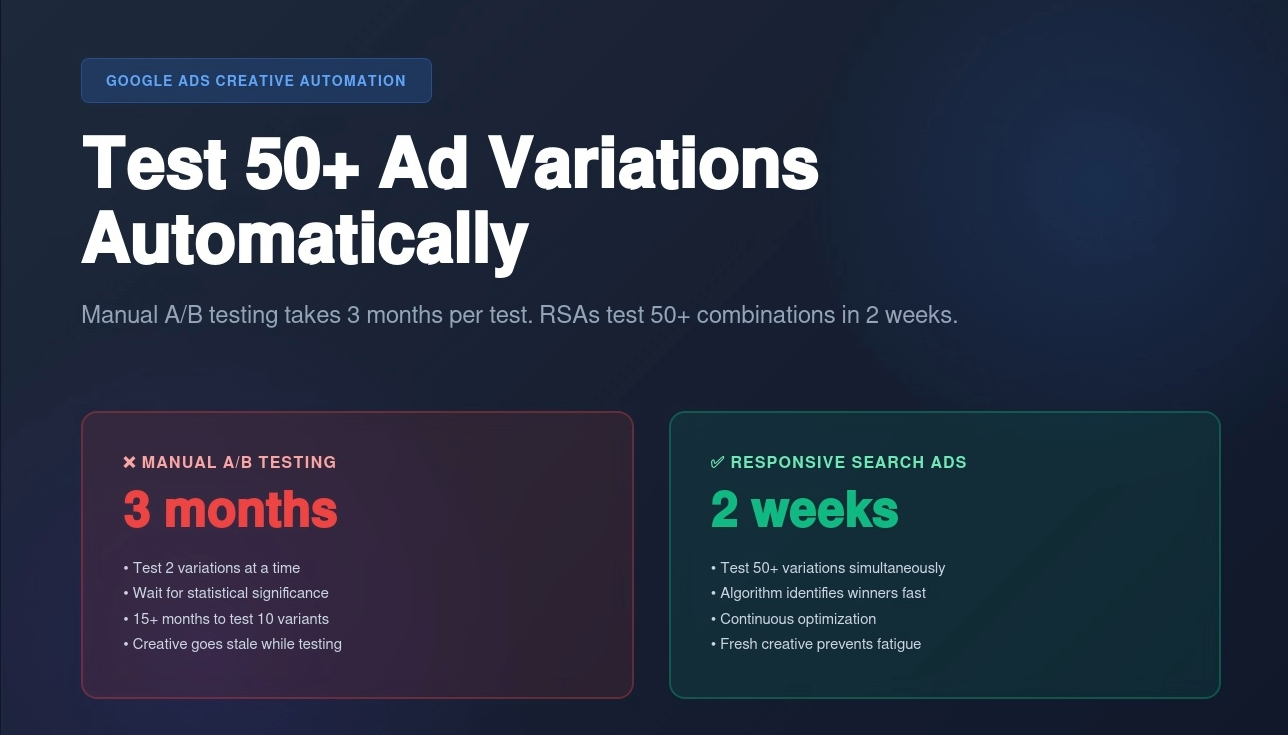 GOOGLE ADS CREATIVE AUTOMATION

Test 50+ Ad Variations Automatically

Manual A/B testing takes 3 months per test. RSAs test 50+ combinations in 2 weeks.

✕ MANUAL A/B TESTING

3 months

• Test 2 variations at a time
• Wait for statistical significance
• 15+ months to test 10 variants
• Creative goes stale while testing

✓ RESPONSIVE SEARCH ADS

2 weeks

• Test 50+ variations simultaneously
• Algorithm identifies winners fast
• Continuous optimization
• Fresh creative prevents fatigue